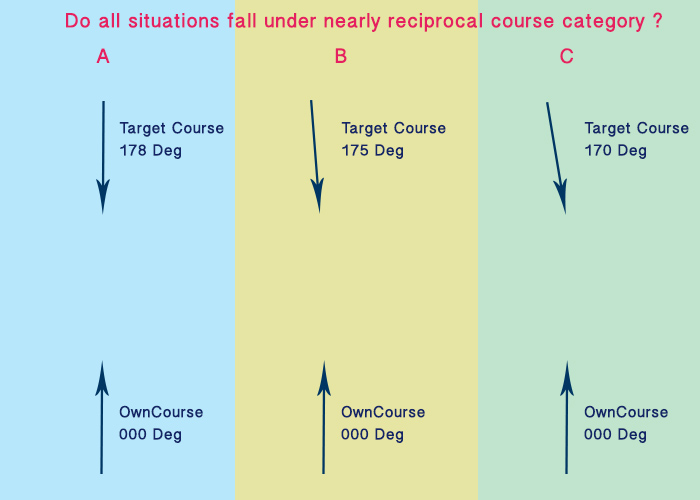 Do all situations fall under nearly reciprocal course category ?

A

Target Course
178 Deg

OwnCourse
000 Deg

B

Target Course
175 Deg

OwnCourse
000 Deg

C

Target Course
170 Deg

OwnCourse
000 Deg